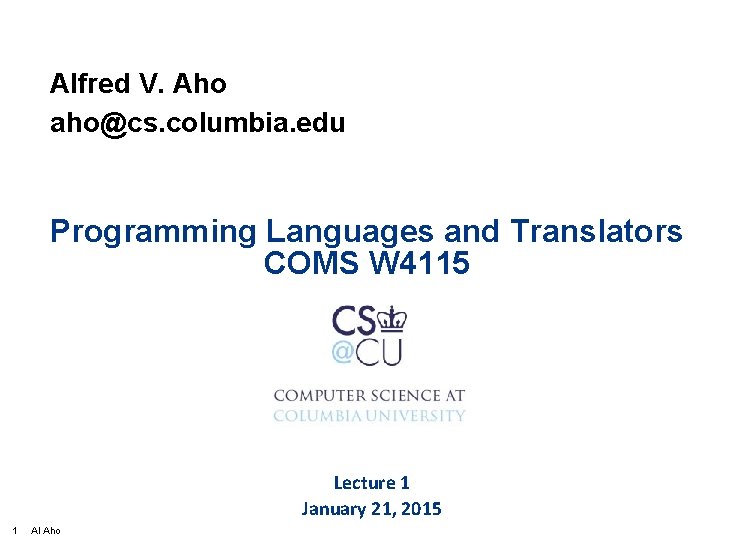 Alfred V. Aho
aho@cs.columbia.edu

Programming Languages and Translators
COMS W4115

CS
@CU

COMPUTER SCIENCE AT
COLUMBIA UNIVERSITY

Lecture 1
January 21, 2015

1 Al Aho